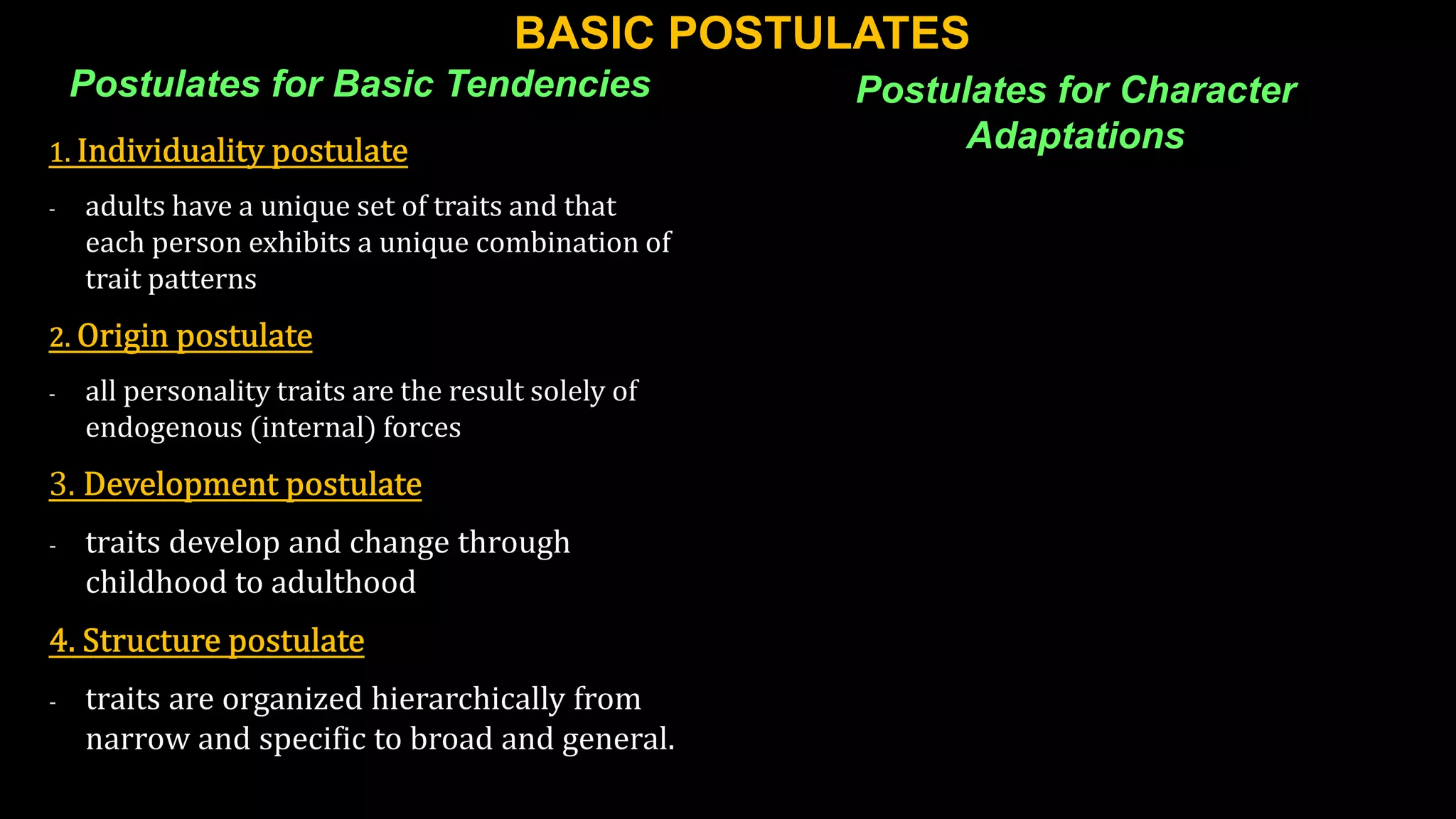 BASIC POSTULATES

Postulates for Basic Tendencies

1. Individuality postulate

- adults have a unique set of traits and that each person exhibits a unique combination of trait patterns

2. Origin postulate

- all personality traits are the result solely of endogenous (internal) forces

3. Development postulate

- traits develop and change through childhood to adulthood

4. Structure postulate

- traits are organized hierarchically from narrow and specific to broad and general.

Postulates for Character Adaptations